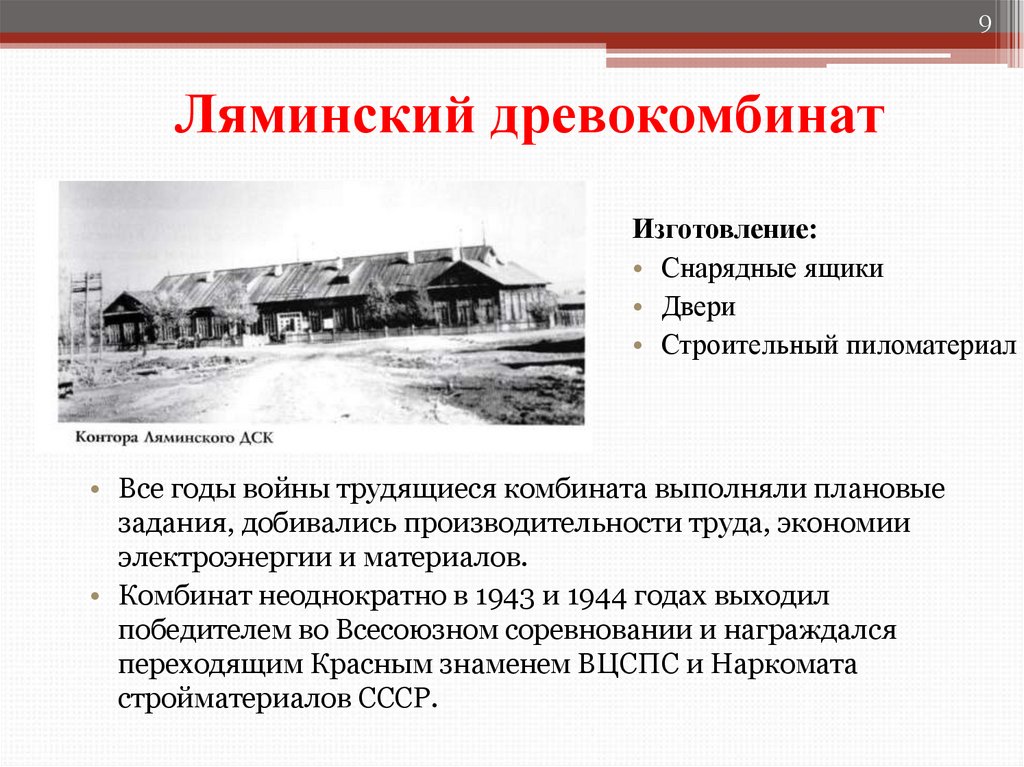 9

Ляминский древокомбинат

Контора Ляминского ДСК

Изготовление:
• Снарядные ящики
• Двери
• Строительный пиломатериал

• Все годы войны трудящиеся комбината выполняли плановые задания, добивались производительности труда, экономии электроэнергии и материалов.
• Комбинат неоднократно в 1943 и 1944 годах выходил победителем во Всесоюзном соревновании и награждался переходящим Красным знаменем ВЦСПС и Наркомата стройматериалов СССР.